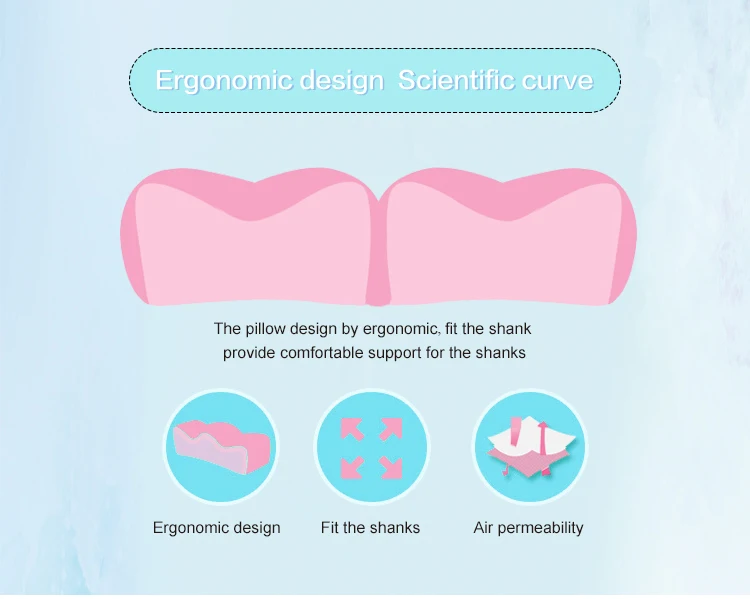 Ergonomic design  Scientific curve

The pillow design by ergonomic, fit the shank provide comfortable support for the shanks

Ergonomic design

Fit the shanks

Air permeability